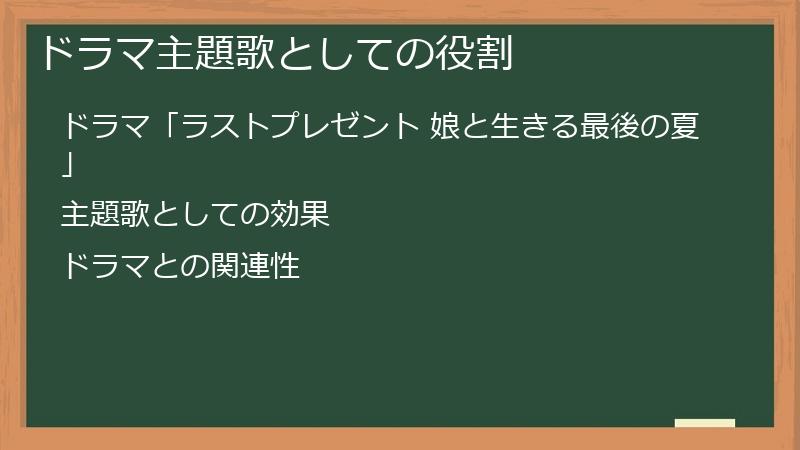 ドラマ主題歌としての役割

ドラマ「ラストプレゼント 娘と生きる最後の夏」

主題歌としての効果

ドラマとの関連性